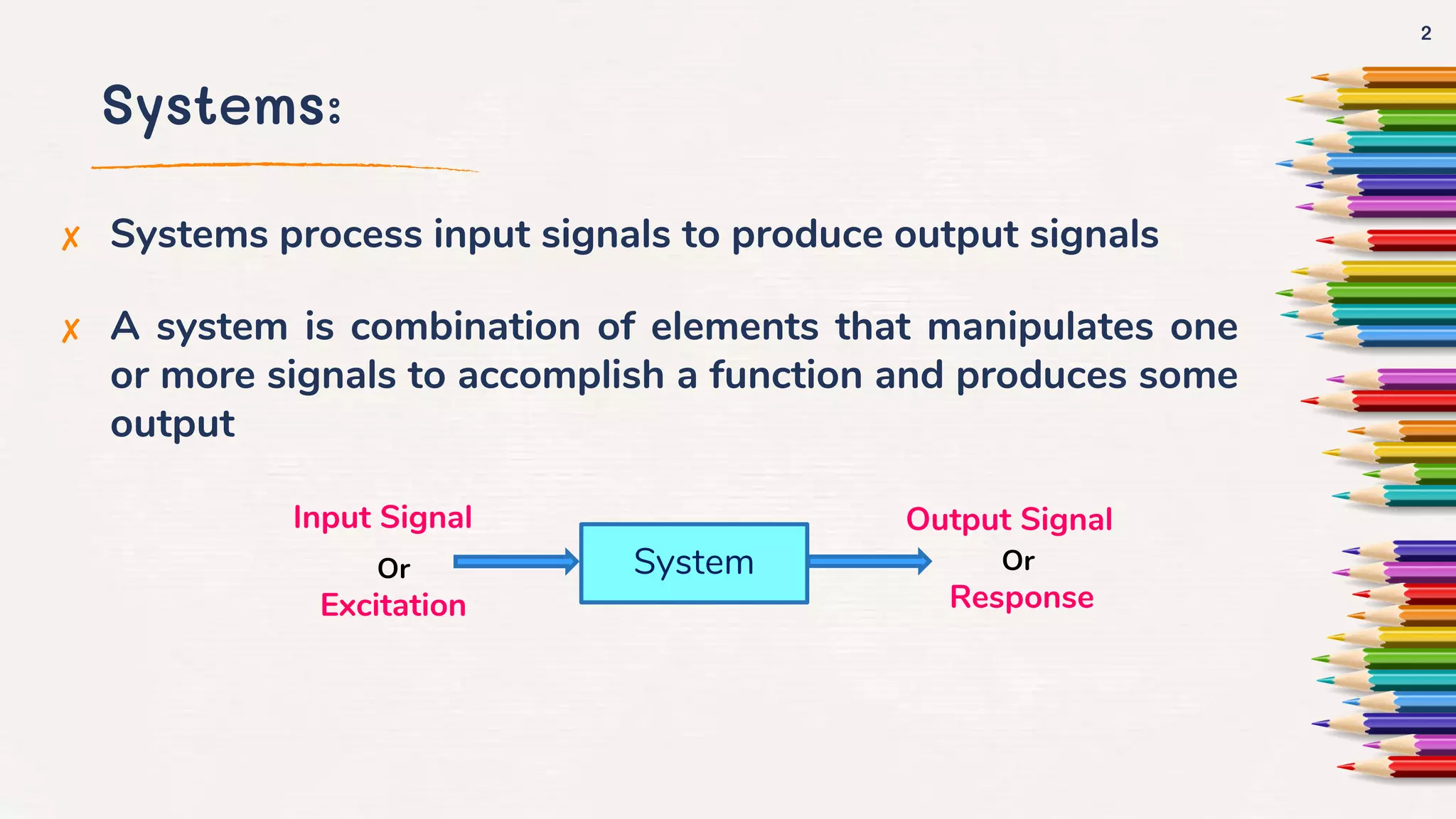 2

Systems:

✗ Systems process input signals to produce output signals

✗ A system is combination of elements that manipulates one or more signals to accomplish a function and produces some output

Input Signal
Or
Excitation

System

Output Signal
Or
Response